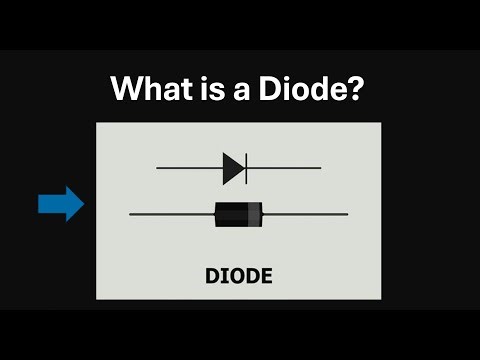 What is a Diode?

DIODE